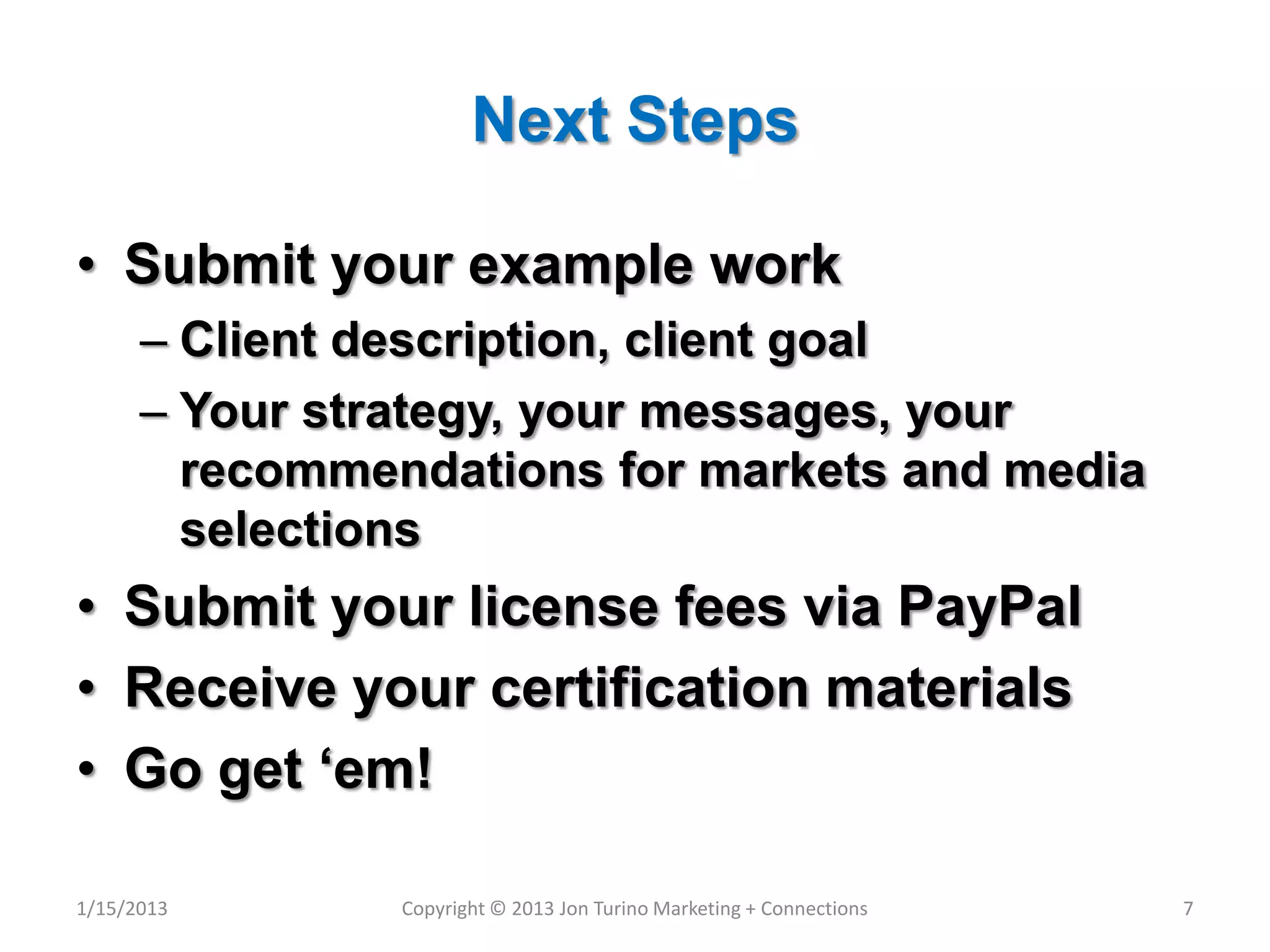 Next Steps

• Submit your example work
– Client description, client goal
– Your strategy, your messages, your recommendations for markets and media selections
• Submit your license fees via PayPal
• Receive your certification materials
• Go get ‘em!

1/15/2013
Copyright © 2013 Jon Turino Marketing + Connections
7